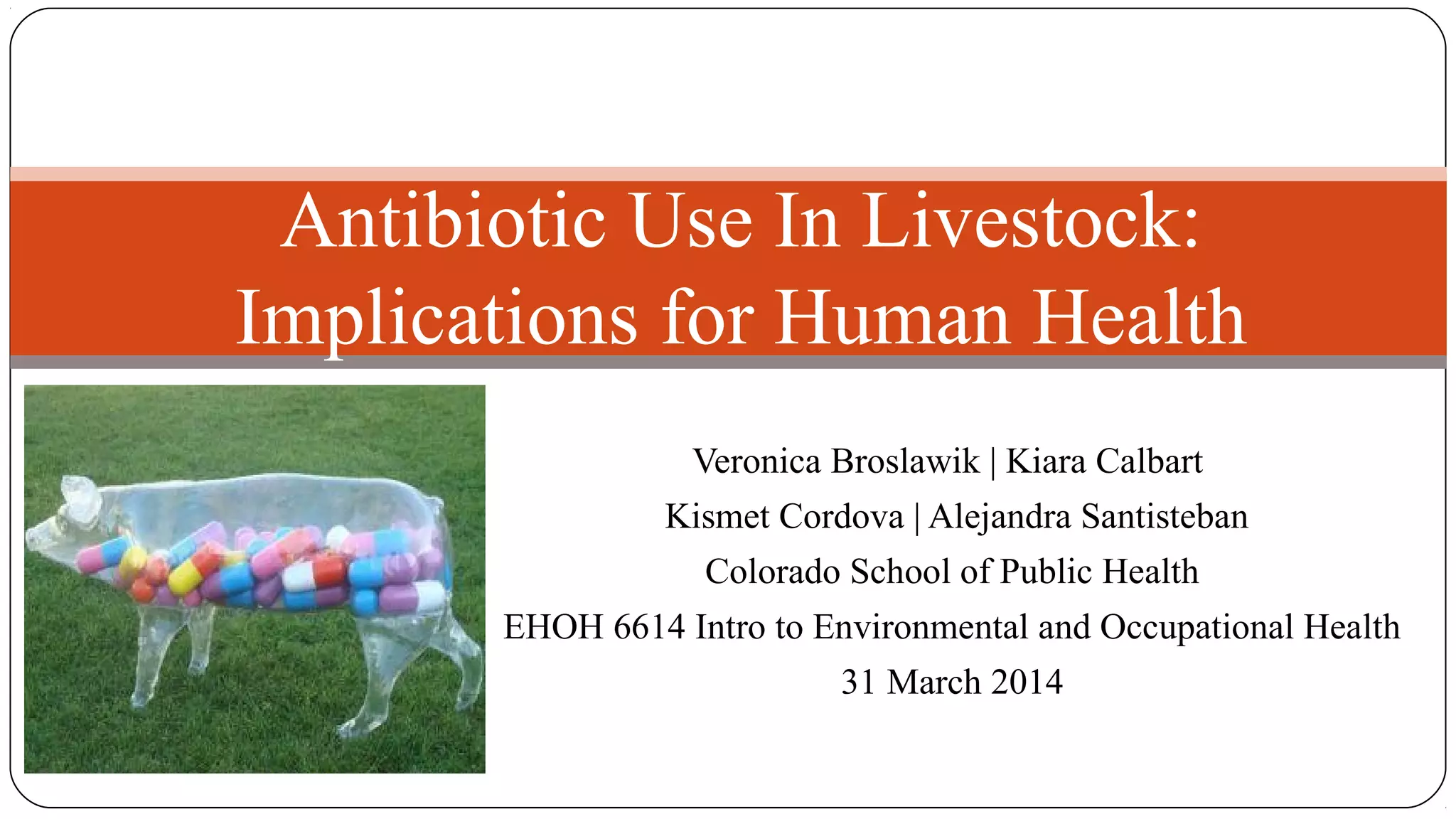 Antibiotic Use In Livestock: Implications for Human Health

Veronica Broslawik | Kiara Calbart
Kismet Cordova | Alejandra Santisteban
Colorado School of Public Health
EHOH 6614 Intro to Environmental and Occupational Health
31 March 2014